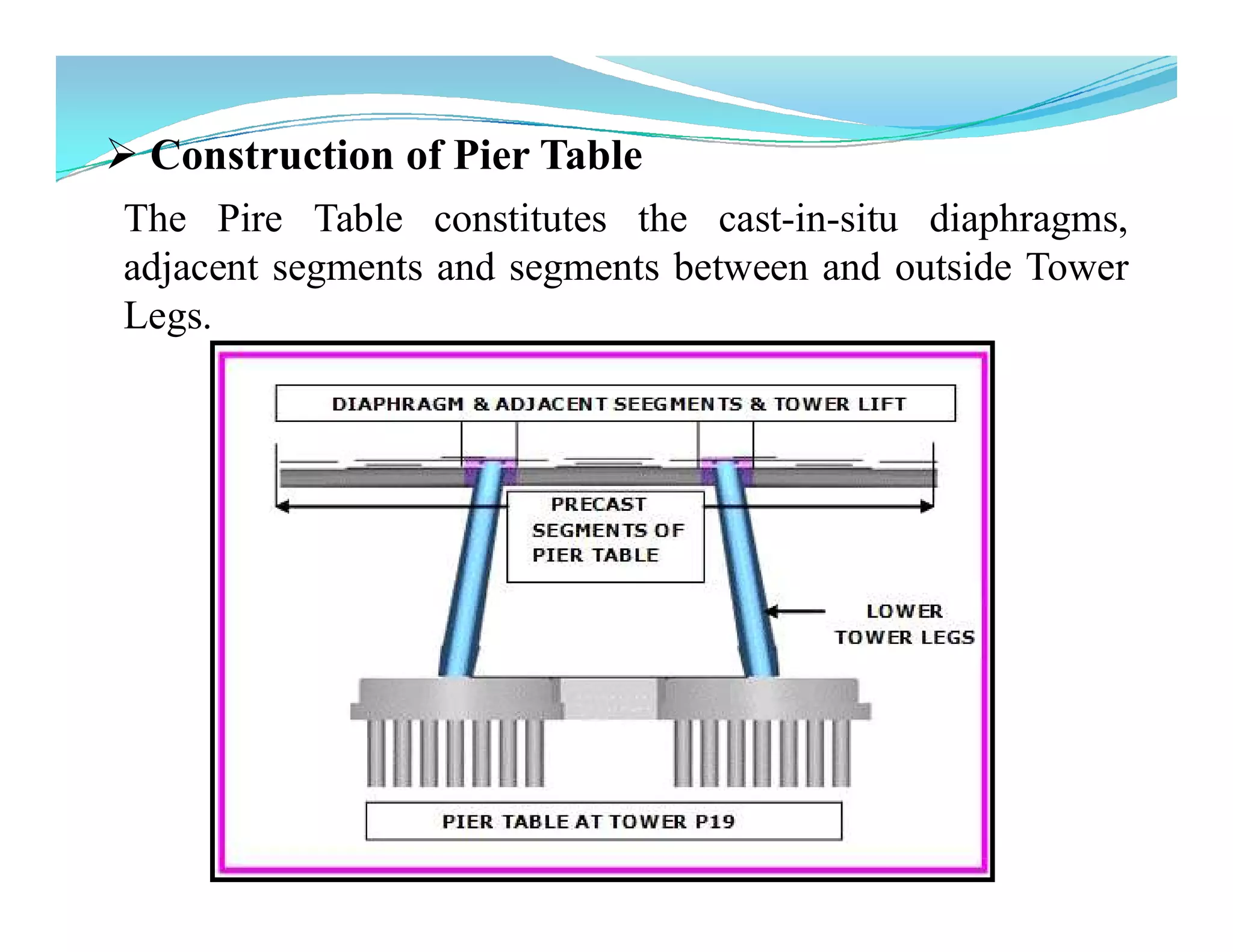 ➢ Construction of Pier Table

The Pire Table constitutes the cast-in-situ diaphragms, adjacent segments and segments between and outside Tower Legs.

DIAPHRAGM & ADJACENT SEEGMENTS & TOWER LIFT

PRECAST SEGMENTS OF PIER TABLE

LOWER TOWER LEGS

PIER TABLE AT TOWER P19